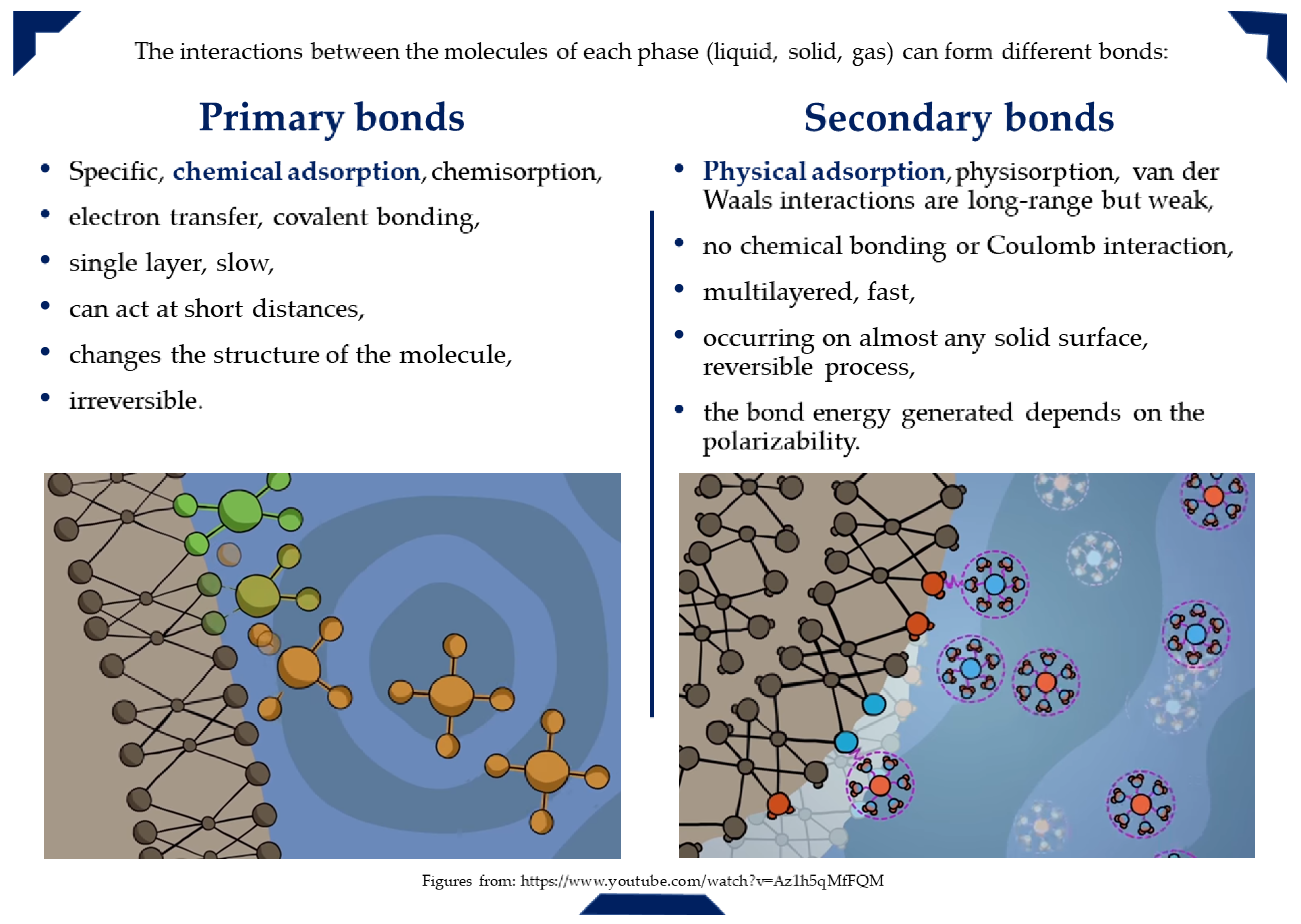 The interactions between the molecules of each phase (liquid, solid, gas) can form different bonds:

Primary bonds

• Specific, chemical adsorption, chemisorption,
• electron transfer, covalent bonding,
• single layer, slow,
• can act at short distances,
• changes the structure of the molecule,
• irreversible.

Secondary bonds

• Physical adsorption, physisorption, van der Waals interactions are long-range but weak,
• no chemical bonding or Coulomb interaction,
• multilayered, fast,
• occurring on almost any solid surface, reversible process,
• the bond energy generated depends on the polarizability.

Figures from: https://www.youtube.com/watch?v=Az1h5qMfFQM